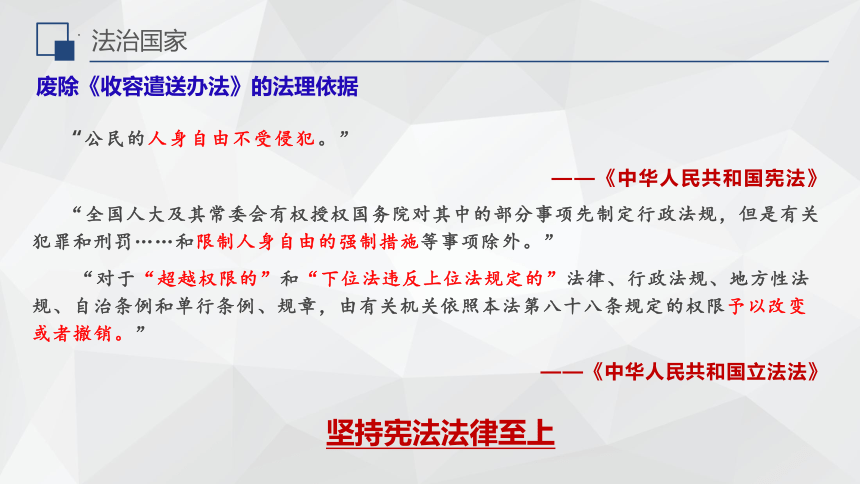 法治国家

废除《收容遣送办法》的法理依据

“公民的人身自由不受侵犯。”

——《中华人民共和国宪法》

“全国人大及其常委会有权授权国务院对其中的部分事项先制定行政法规，但是有关犯罪和刑罚……和限制人身自由的强制措施等事项除外。”

“对于“超越权限的”和“下位法违反上位法规定的”法律、行政法规、地方性法规、自治条例和单行条例、规章，由有关机关依照本法第八十八条规定的权限予以改变或者撤销。”

——《中华人民共和国立法法》

坚持宪法法律至上